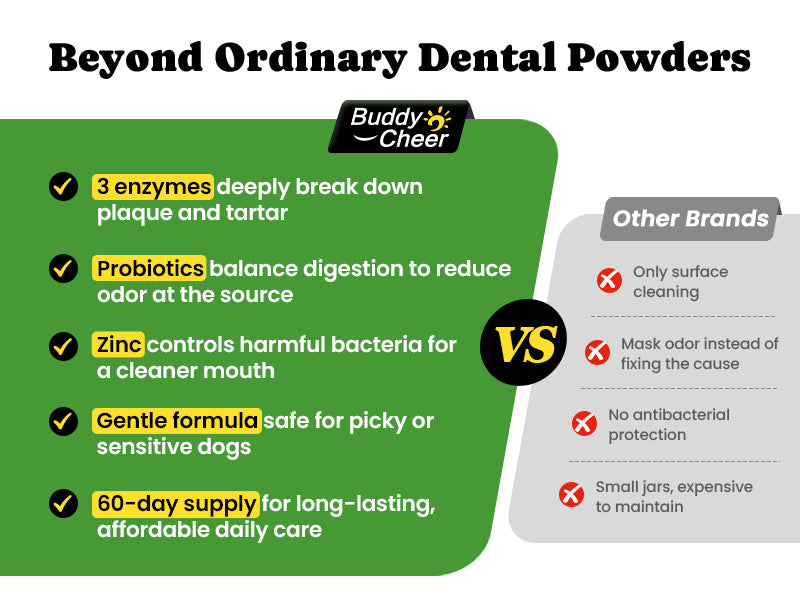 Beyond Ordinary Dental Powders

Buddy Cheer

3 enzymes deeply break down plaque and tartar

Probiotics balance digestion to reduce odor at the source

Zinc controls harmful bacteria for a cleaner mouth

Gentle formula safe for picky or sensitive dogs

60-day supply for long-lasting, affordable daily care

VS

Other Brands

Only surface cleaning

Mask odor instead of fixing the cause

No antibacterial protection

Small jars, expensive to maintain